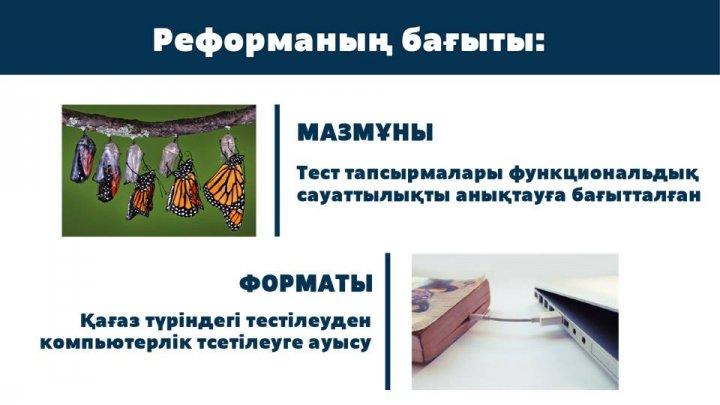 Реформаның бағыты:

МАЗМҰНЫ

Тест тапсырмалары функциональдық сауаттылықты анықтауға бағытталған

ФОРМАТЫ

Қағаз түріндегі тестілеуден компьютерлік тсетілеуге ауысу